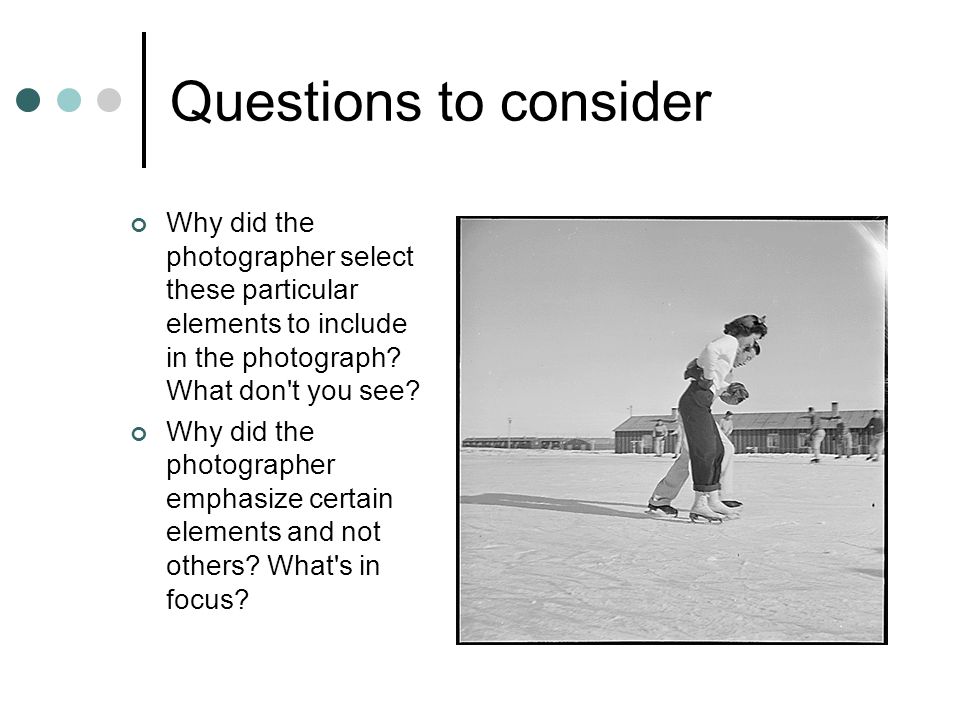 Questions to consider

Why did the photographer select these particular elements to include in the photograph? What don't you see?

Why did the photographer emphasize certain elements and not others? What's in focus?